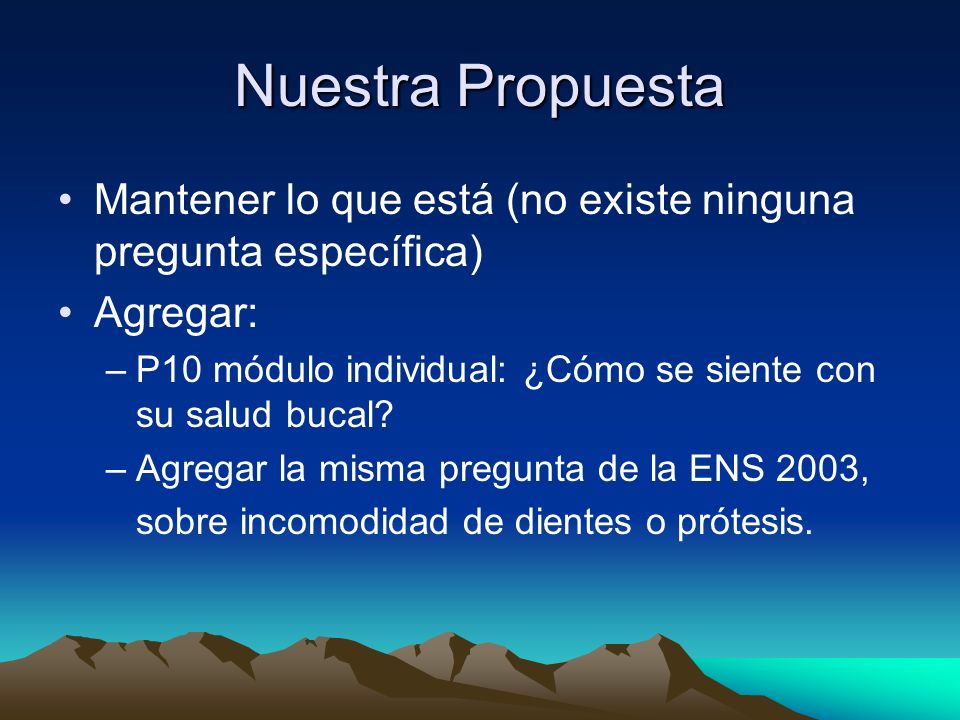 Nuestra Propuesta

• Mantener lo que está (no existe ninguna pregunta específica)

• Agregar:

– P10 módulo individual: ¿Cómo se siente con su salud bucal?

– Agregar la misma pregunta de la ENS 2003, sobre incomodidad de dientes o prótesis.